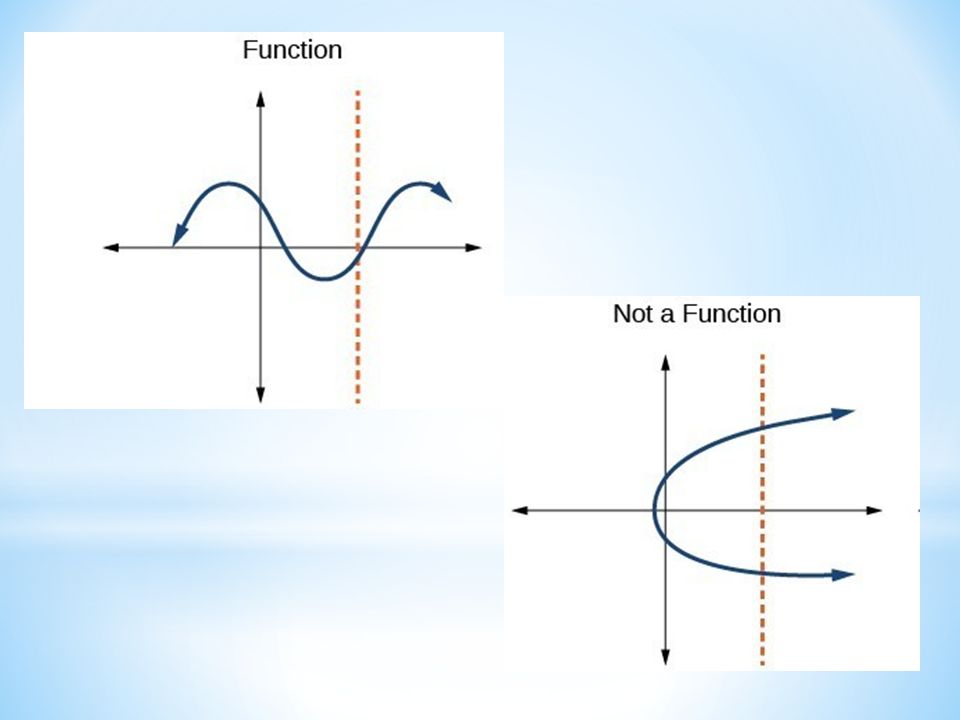 Function

Not a Function